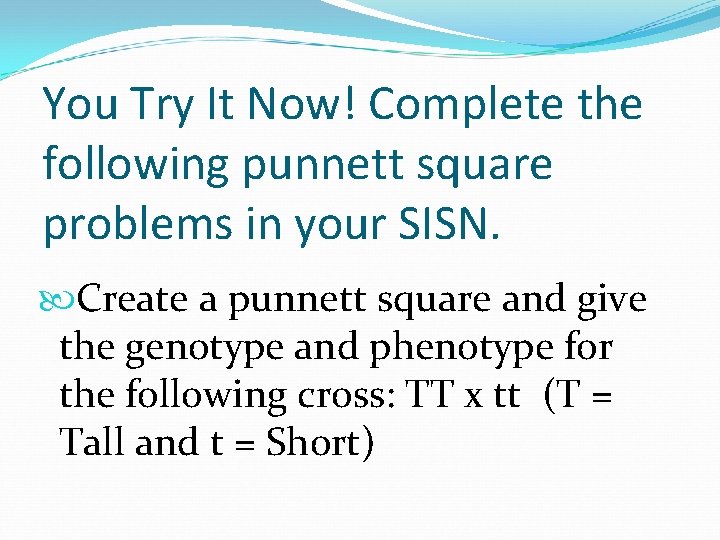 You Try It Now! Complete the following punnett square problems in your SISN.

Create a punnett square and give the genotype and phenotype for the following cross: TT x tt (T = Tall and t = Short)